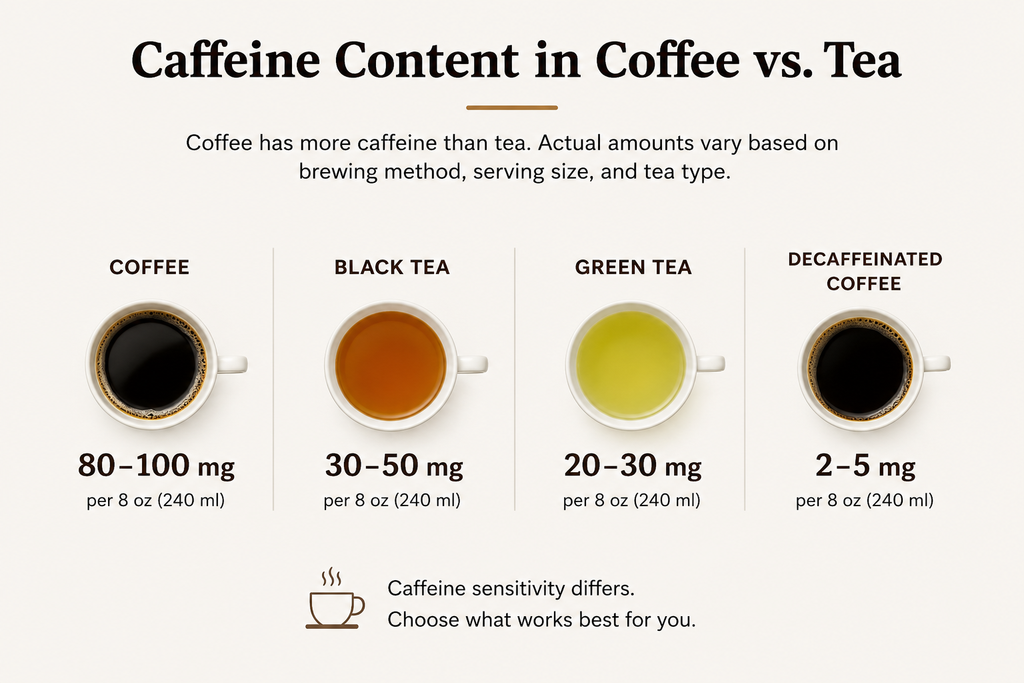 Caffeine Content in Coffee vs. Tea

Coffee has more caffeine than tea. Actual amounts vary based on brewing method, serving size, and tea type.

COFFEE

80–100 mg
per 8 oz (240 ml)

BLACK TEA

30–50 mg
per 8 oz (240 ml)

GREEN TEA

20–30 mg
per 8 oz (240 ml)

DECAFFEINATED COFFEE

2–5 mg
per 8 oz (240 ml)

Caffeine sensitivity differs.
Choose what works best for you.